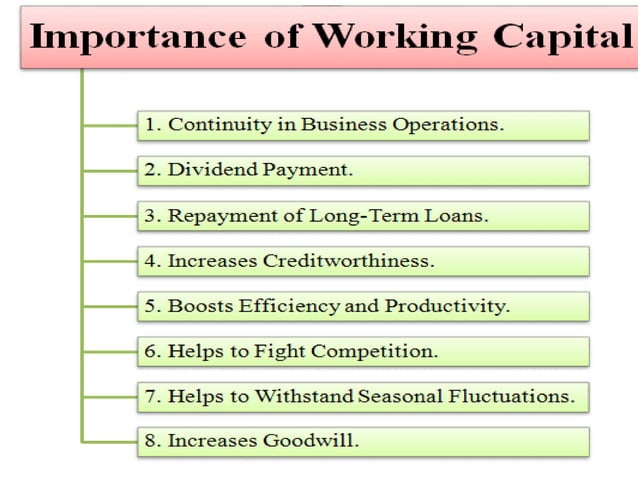 Importance of Working Capital

1. Continuity in Business Operations.

2. Dividend Payment.

3. Repayment of Long-Term Loans.

4. Increases Creditworthiness.

5. Boosts Efficiency and Productivity.

6. Helps to Fight Competition.

7. Helps to Withstand Seasonal Fluctuations.

8. Increases Goodwill.